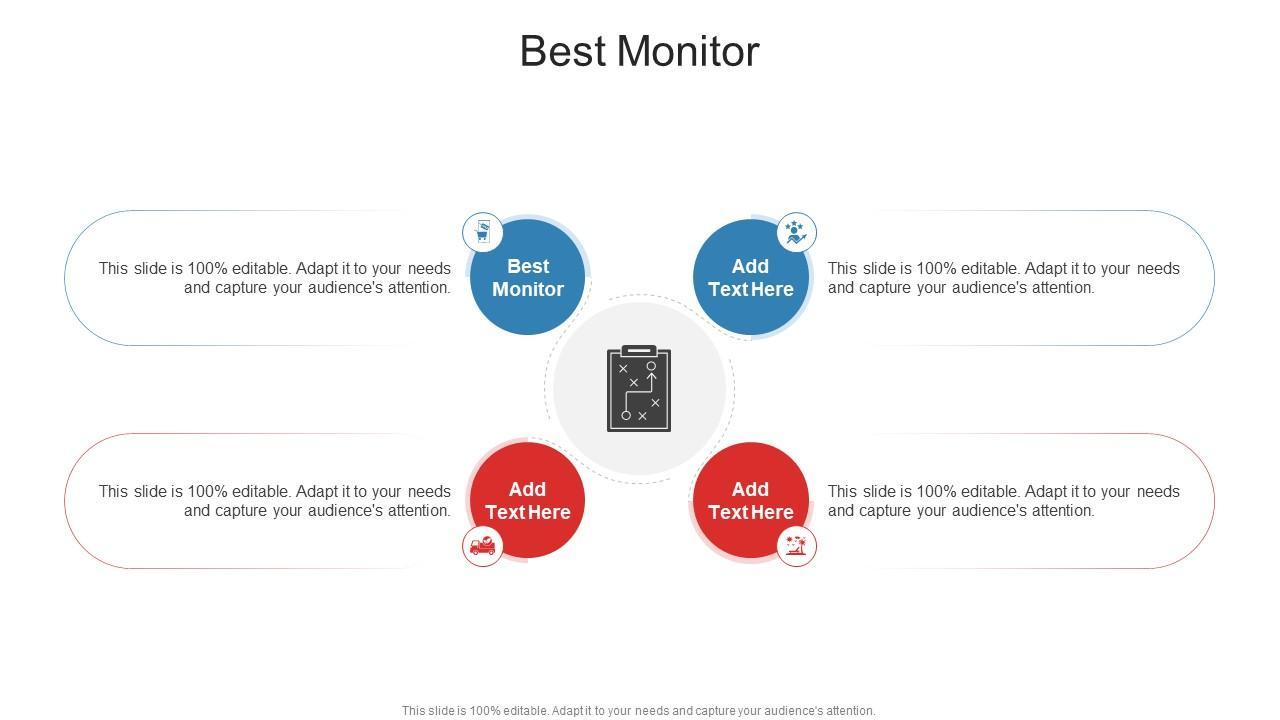 Best Monitor

This slide is 100% editable. Adapt it to your needs and capture your audience's attention.

Best Monitor

Add Text Here

This slide is 100% editable. Adapt it to your needs and capture your audience's attention.

This slide is 100% editable. Adapt it to your needs and capture your audience's attention.

Add Text Here

Add Text Here

This slide is 100% editable. Adapt it to your needs and capture your audience's attention.

This slide is 100% editable. Adapt it to your needs and capture your audience's attention.